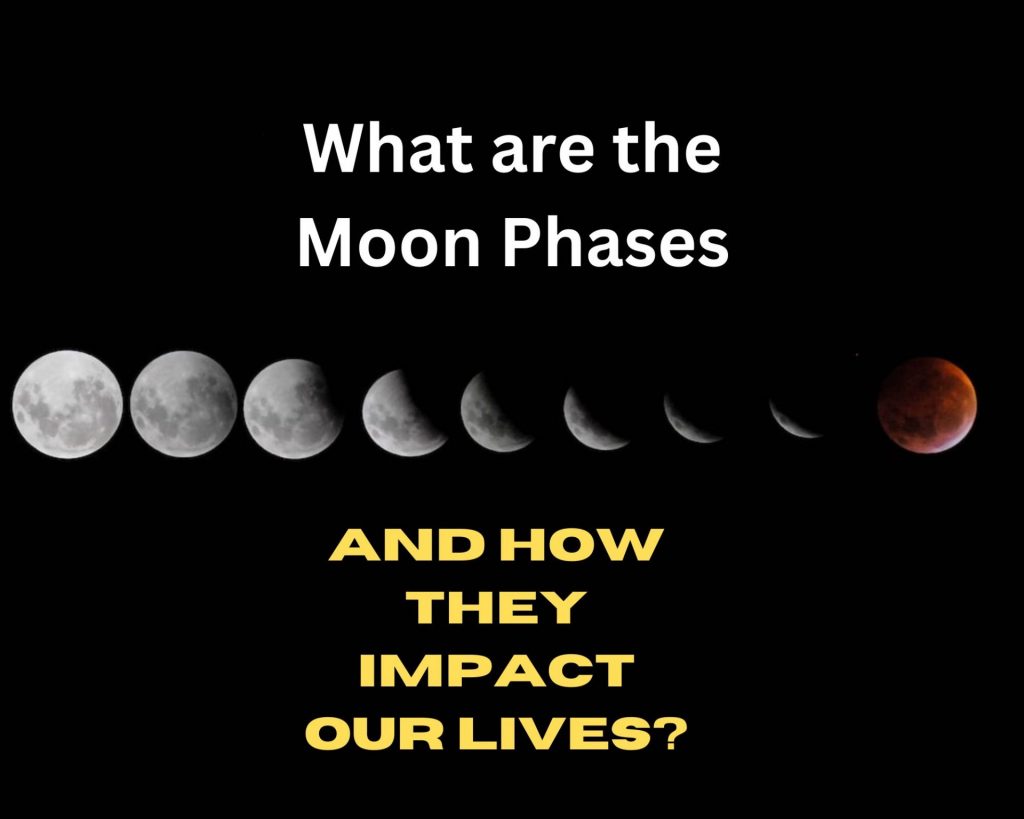 What are the Moon Phases

AND HOW THEY IMPACT OUR LIVES?